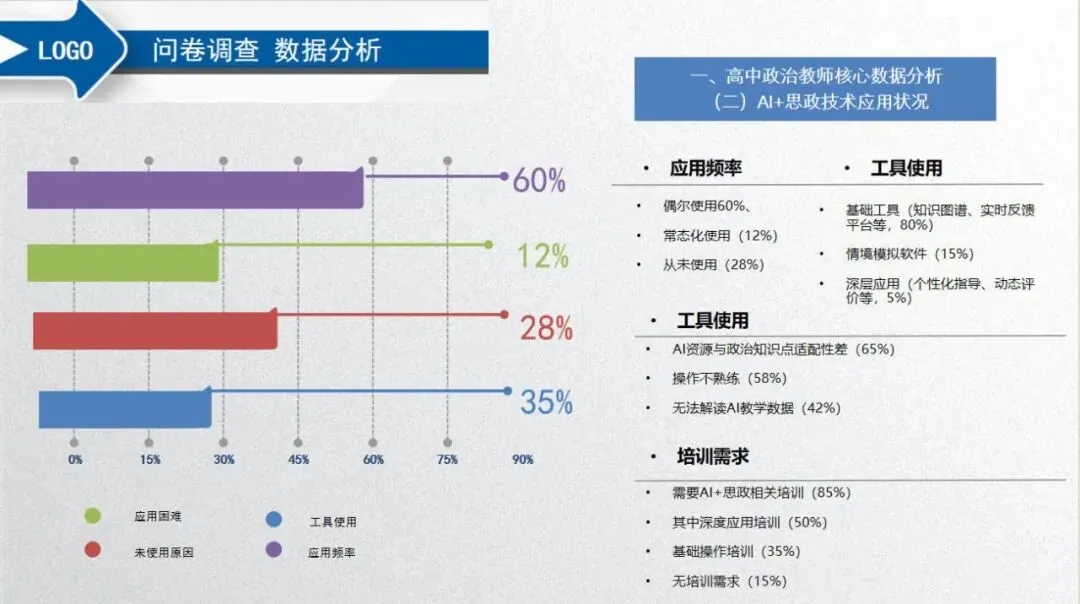 LOGO 问卷调查 数据分析

一、高中政治教师核心数据分析
（二）AI+思政技术应用状况

60%

12%

28%

35%

0% 15% 30% 45% 60% 75% 90%

应用困难
工具使用
未使用原因
应用频率

• 应用频率

• 偶尔使用60%、
• 常态化使用（12%）
• 从未使用（28%）

• 工具使用

• 基础工具（知识图谱、实时反馈平台等，80%）
• 情境模拟软件（15%）
• 深层应用（个性化指导、动态评价等，5%）

• 工具使用

• AI资源与政治知识点适配性差（65%）
• 操作不熟练（58%）
• 无法解读AI教学数据（42%）

• 培训需求

• 需要AI+思政相关培训（85%）
• 其中深度应用培训（50%）
• 基础操作培训（35%）
• 无培训需求（15%）